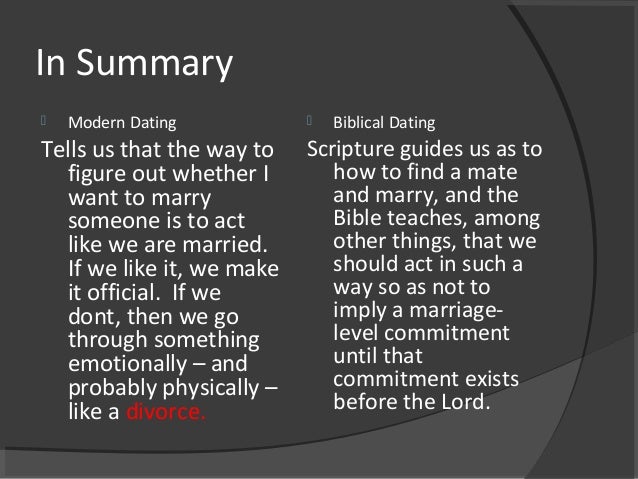 In Summary

Modern Dating

Tells us that the way to figure out whether I want to marry someone is to act like we are married. If we like it, we make it official. If we dont, then we go through something emotionally – and probably physically – like a divorce.

Biblical Dating

Scripture guides us as to how to find a mate and marry, and the Bible teaches, among other things, that we should act in such a way so as not to imply a marriage-level commitment until that commitment exists before the Lord.